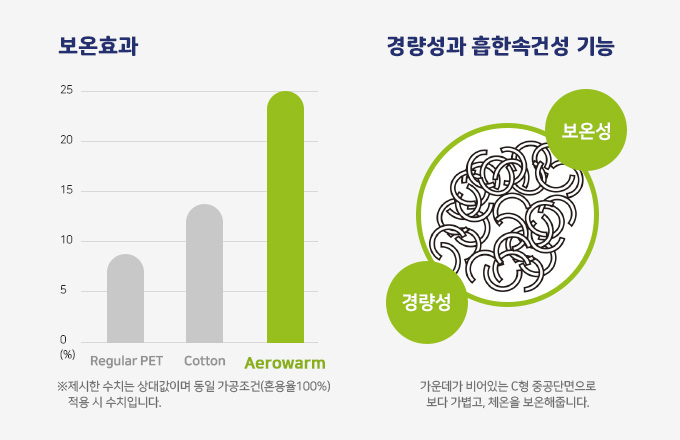 보온효과

25
20
15
10
5
0
(%)

Regular PET
Cotton
Aerowarm

※제시한 수치는 상대값이며 동일 가공조건(혼용율100%) 적용 시 수치입니다.

경량성과 흡한속건성 기능

보온성
경량성

가운데가 비어있는 C형 중공단면으로 보다 가볍고, 체온을 보온해줍니다.